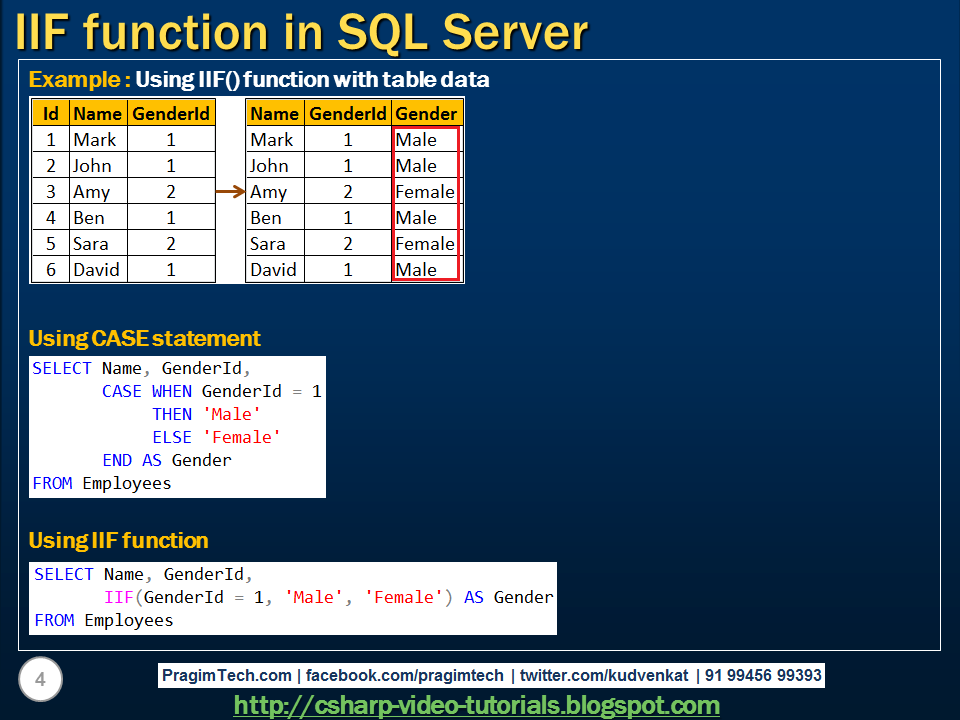 IIF function in SQL Server

Example : Using IIF() function with table data

| Id | Name | GenderId |
|---|---|---|
| 1 | Mark | 1 |
| 2 | John | 1 |
| 3 | Amy | 2 |
| 4 | Ben | 1 |
| 5 | Sara | 2 |
| 6 | David | 1 |

| Name | GenderId | Gender |
|---|---|---|
| Mark | 1 | Male |
| John | 1 | Male |
| Amy | 2 | Female |
| Ben | 1 | Male |
| Sara | 2 | Female |
| David | 1 | Male |

Using CASE statement

SELECT Name, GenderId,
CASE WHEN GenderId = 1
THEN 'Male'
ELSE 'Female'
END AS Gender
FROM Employees

Using IIF function

SELECT Name, GenderId,
IIF(GenderId = 1, 'Male', 'Female') AS Gender
FROM Employees

4

PragimTech.com | facebook.com/pragimtech | twitter.com/kudvenkat | 91 99456 99393

http://csharp-video-tutorials.blogspot.com